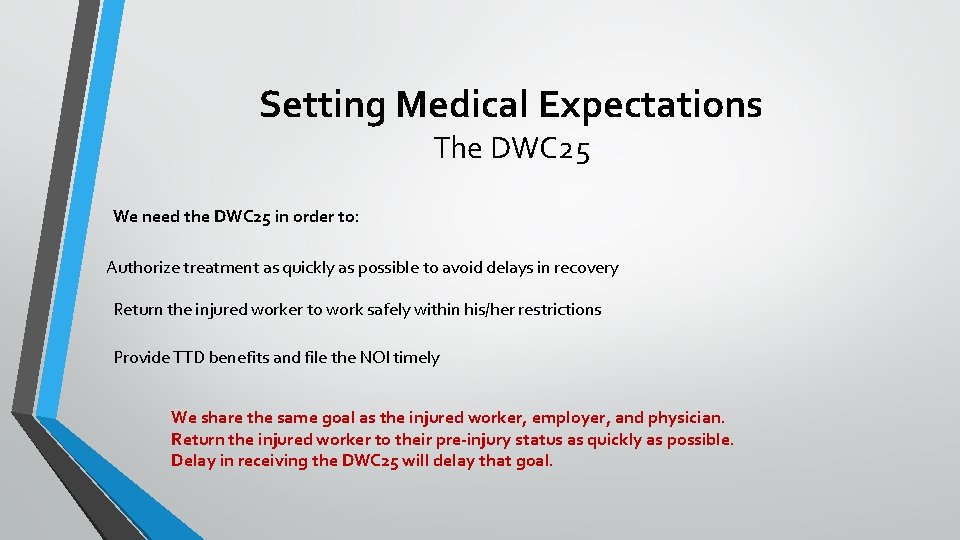 Setting Medical Expectations
The DWC25

We need the DWC25 in order to:

Authorize treatment as quickly as possible to avoid delays in recovery

Return the injured worker to work safely within his/her restrictions

Provide TTD benefits and file the NOI timely

We share the same goal as the injured worker, employer, and physician. Return the injured worker to their pre-injury status as quickly as possible. Delay in receiving the DWC25 will delay that goal.